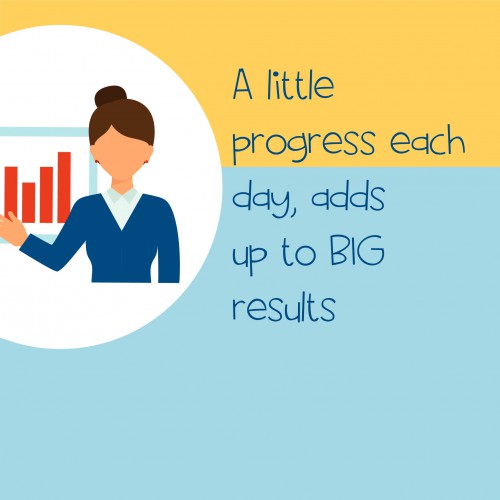 A little progress each day, adds up to BIG results